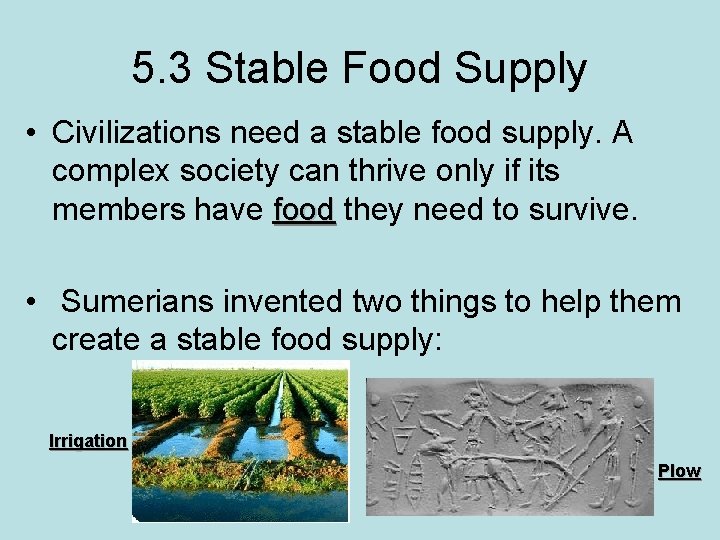 5.3 Stable Food Supply

• Civilizations need a stable food supply. A complex society can thrive only if its members have food they need to survive.

• Sumerians invented two things to help them create a stable food supply:

Irrigation

Plow